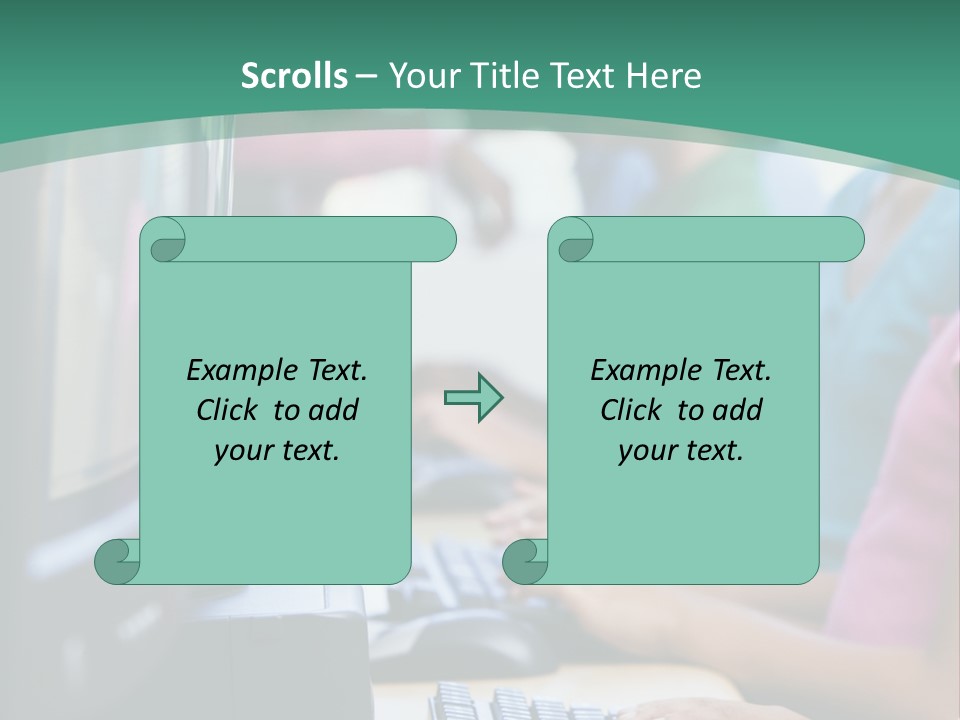 Scrolls – Your Title Text Here

Example Text. Click to add your text.

Example Text. Click to add your text.